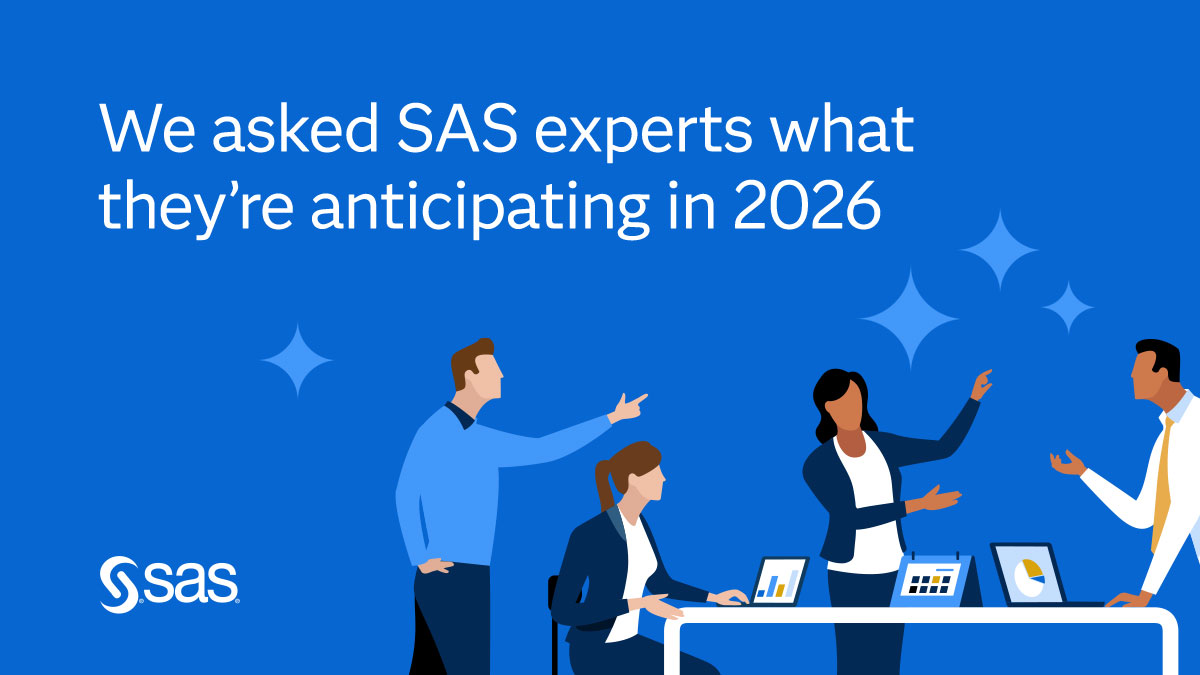 We asked SAS experts what they’re anticipating in 2026

sas